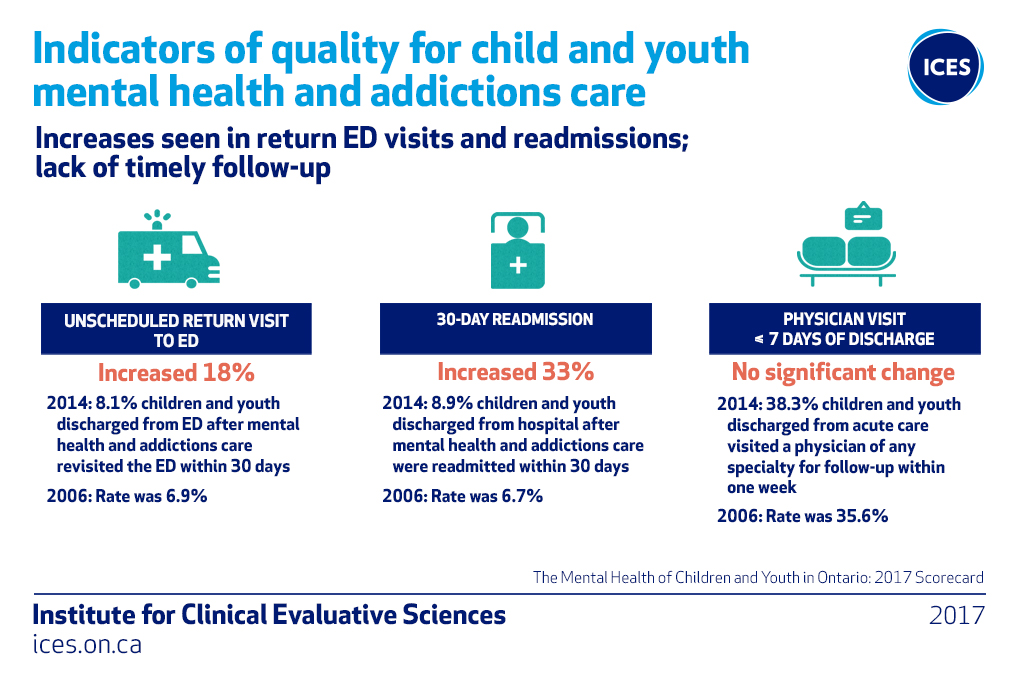 Indicators of quality for child and youth mental health and addictions care

ICES

Increases seen in return ED visits and readmissions; lack of timely follow-up

UNSCHEDULED RETURN VISIT TO ED

Increased 18%

2014: 8.1% children and youth discharged from ED after mental health and addictions care revisited the ED within 30 days

2006: Rate was 6.9%

30-DAY READMISSION

Increased 33%

2014: 8.9% children and youth discharged from hospital after mental health and addictions care were readmitted within 30 days

2006: Rate was 6.7%

PHYSICIAN VISIT ≤ 7 DAYS OF DISCHARGE

No significant change

2014: 38.3% children and youth discharged from acute care visited a physician of any specialty for follow-up within one week

2006: Rate was 35.6%

The Mental Health of Children and Youth in Ontario: 2017 Scorecard

Institute for Clinical Evaluative Sciences
ices.on.ca

2017